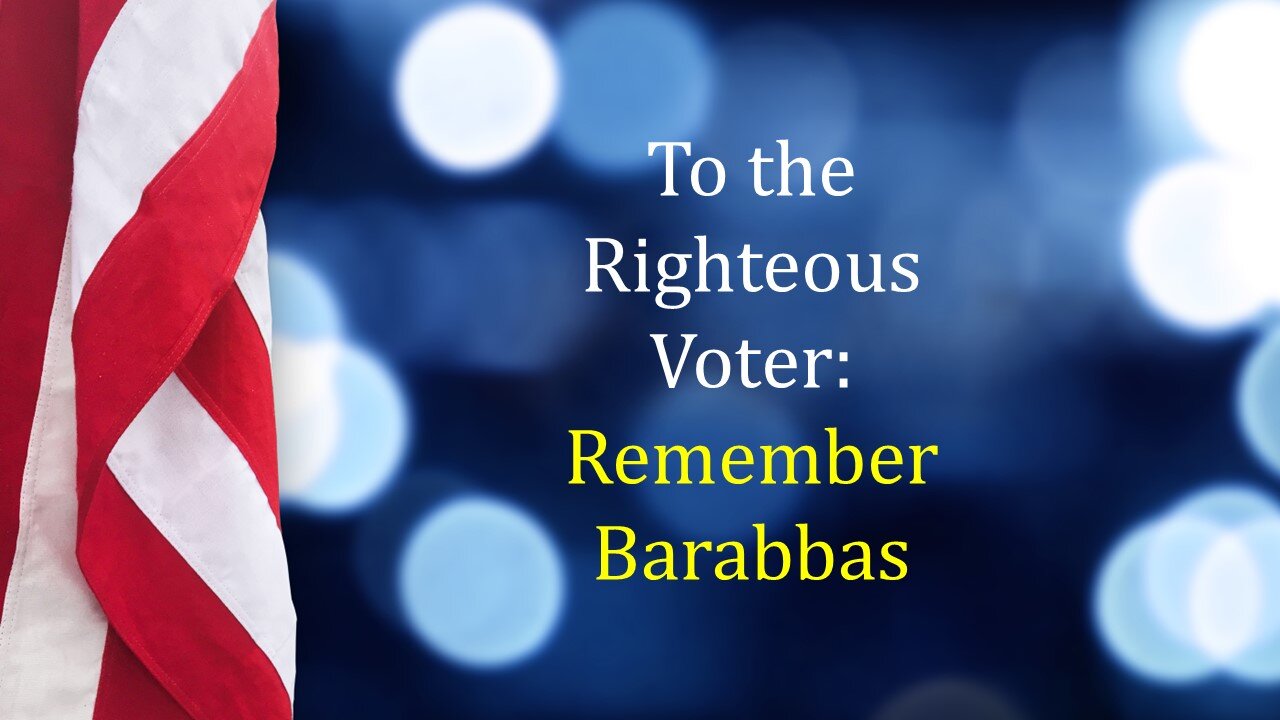 To the Righteous Voter:
Remember Barabbas